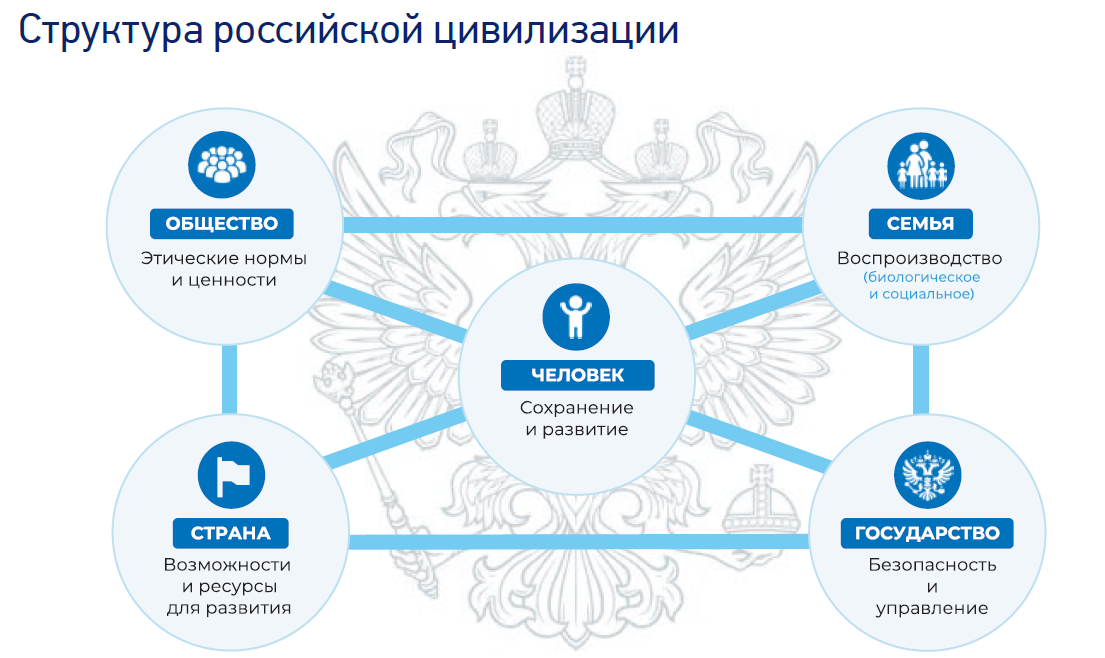 Структура российской цивилизации

ОБЩЕСТВО
Этические нормы и ценности

СЕМЬЯ
Воспроизводство
(биологическое и социальное)

ЧЕЛОВЕК
Сохранение и развитие

СТРАНА
Возможности и ресурсы для развития

ГОСУДАРСТВО
Безопасность и управление